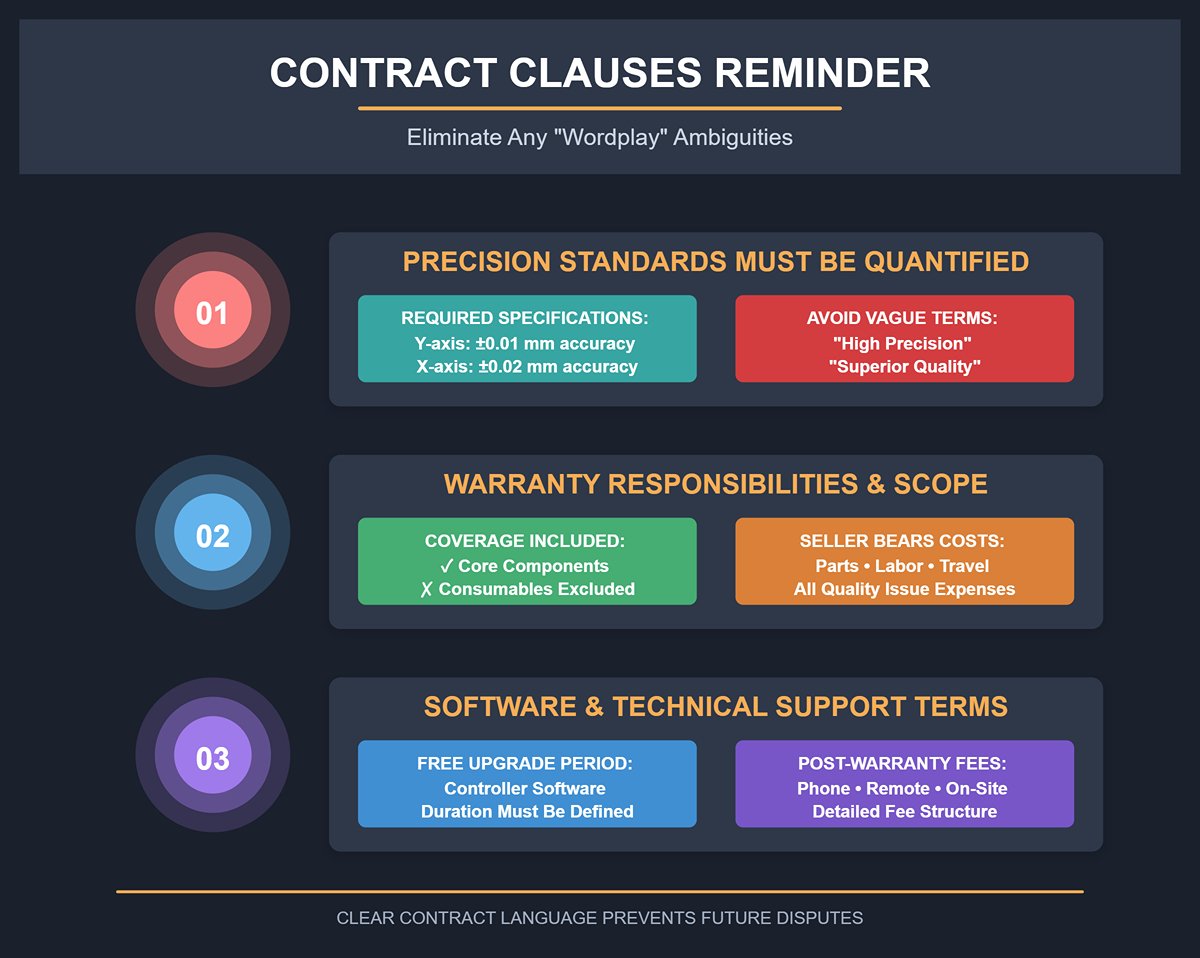 CONTRACT CLAUSES REMINDER

Eliminate Any "Wordplay" Ambiguities

01

PRECISION STANDARDS MUST BE QUANTIFIED

REQUIRED SPECIFICATIONS:
Y-axis: ±0.01 mm accuracy
X-axis: ±0.02 mm accuracy

AVOID VAGUE TERMS:
"High Precision"
"Superior Quality"

02

WARRANTY RESPONSIBILITIES & SCOPE

COVERAGE INCLUDED:
✓ Core Components
✗ Consumables Excluded

SELLER BEARS COSTS:
Parts • Labor • Travel
All Quality Issue Expenses

03

SOFTWARE & TECHNICAL SUPPORT TERMS

FREE UPGRADE PERIOD:
Controller Software
Duration Must Be Defined

POST-WARRANTY FEES:
Phone • Remote • On-Site
Detailed Fee Structure

CLEAR CONTRACT LANGUAGE PREVENTS FUTURE DISPUTES